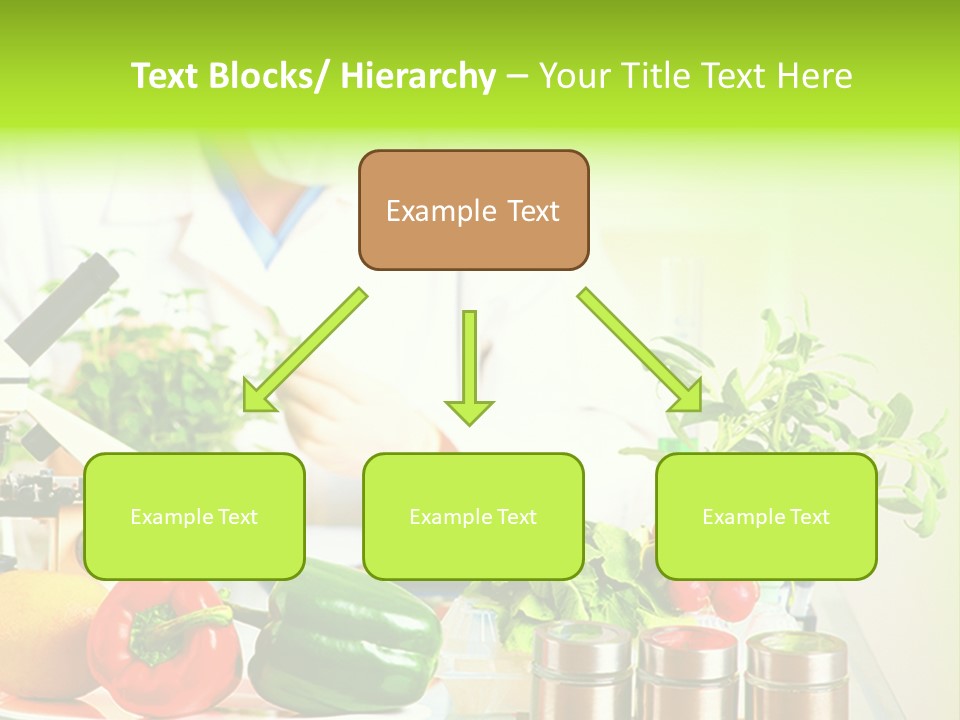 Text Blocks/ Hierarchy – Your Title Text Here

Example Text

Example Text

Example Text

Example Text